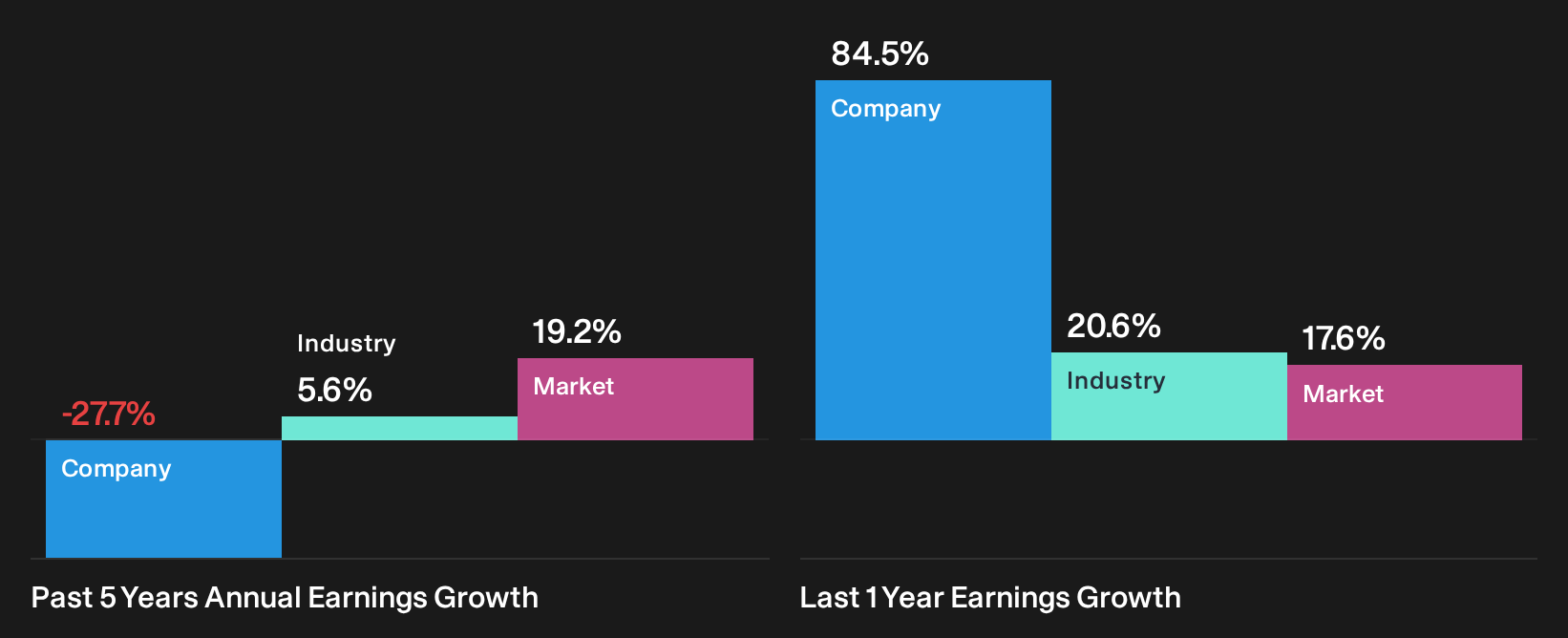 -27.7%
Company
Industry
5.6%
19.2%
Market

Past 5 Years Annual Earnings Growth

84.5%
Company
20.6%
Industry
17.6%
Market

Last 1 Year Earnings Growth